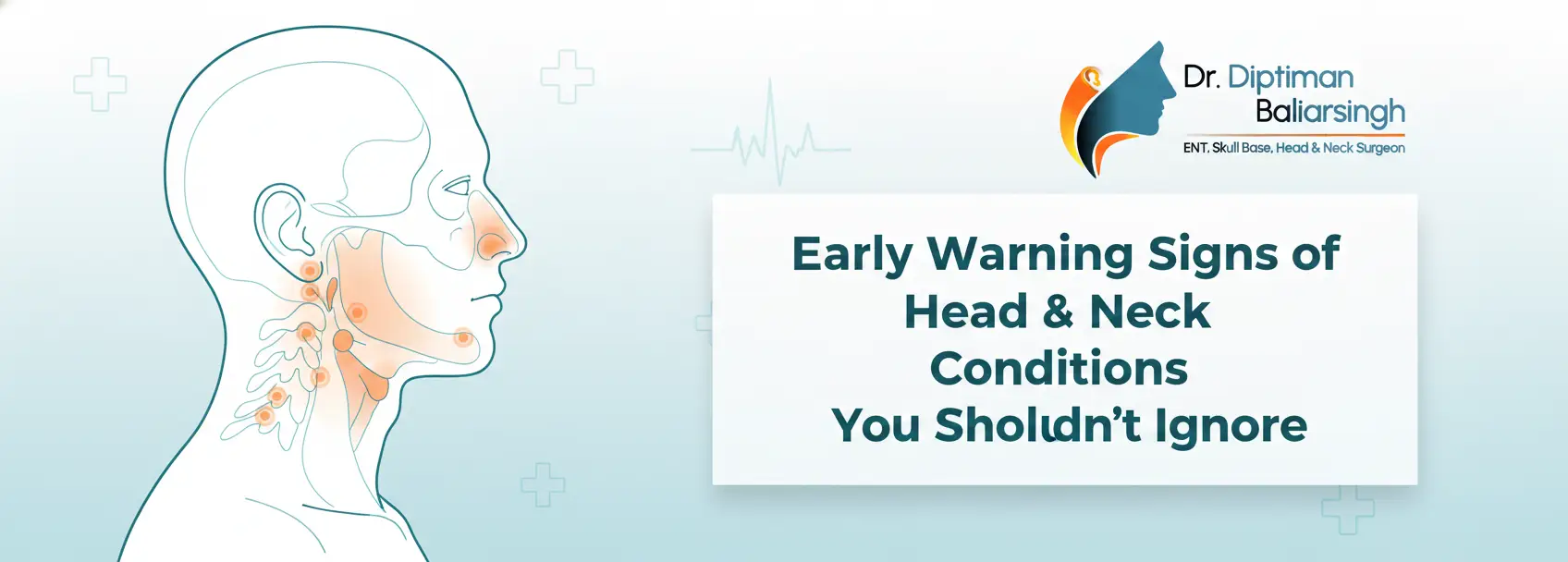 Dr. Diptiman Baliarsingh

ENT, Skull Base, Head & Neck Surgeon

Early Warning Signs of Head & Neck Conditions You Sholudn't Ignore